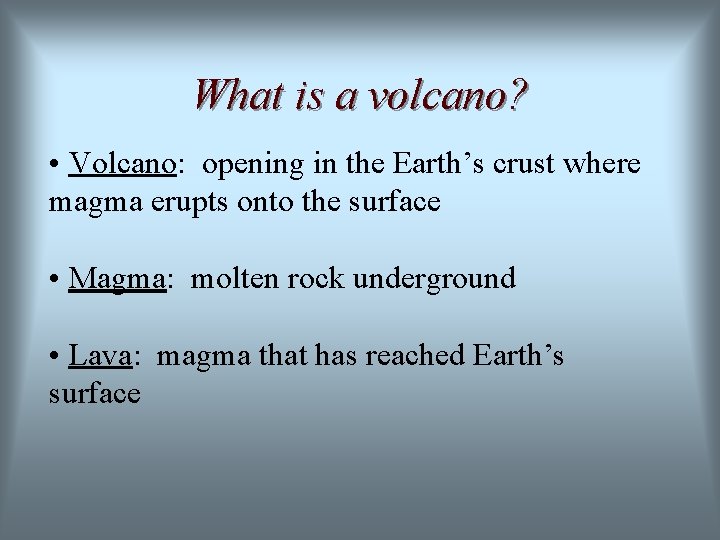 What is a volcano?

• Volcano:  opening in the Earth’s crust where magma erupts onto the surface

• Magma:  molten rock underground

• Lava:  magma that has reached Earth’s surface